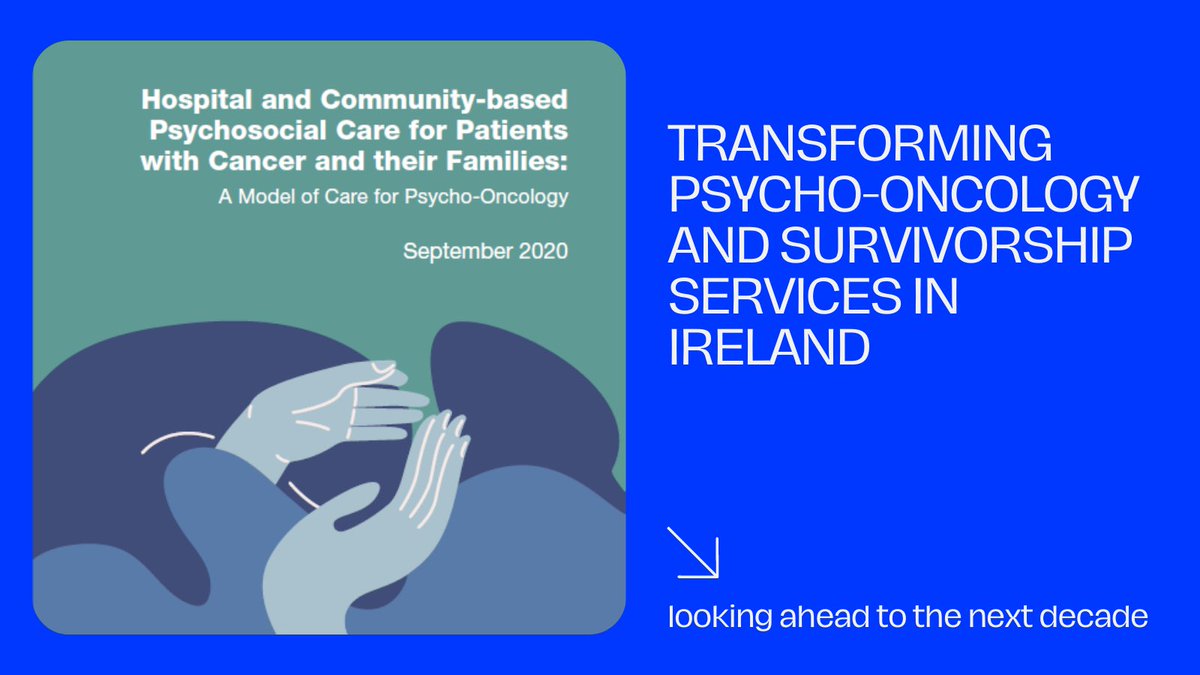 Hospital and Community-based Psychosocial Care for Patients with Cancer and their Families:

A Model of Care for Psycho-Oncology

September 2020

TRANSFORMING PSYCHO-ONCOLOGY AND SURVIVORSHIP SERVICES IN IRELAND

looking ahead to the next decade